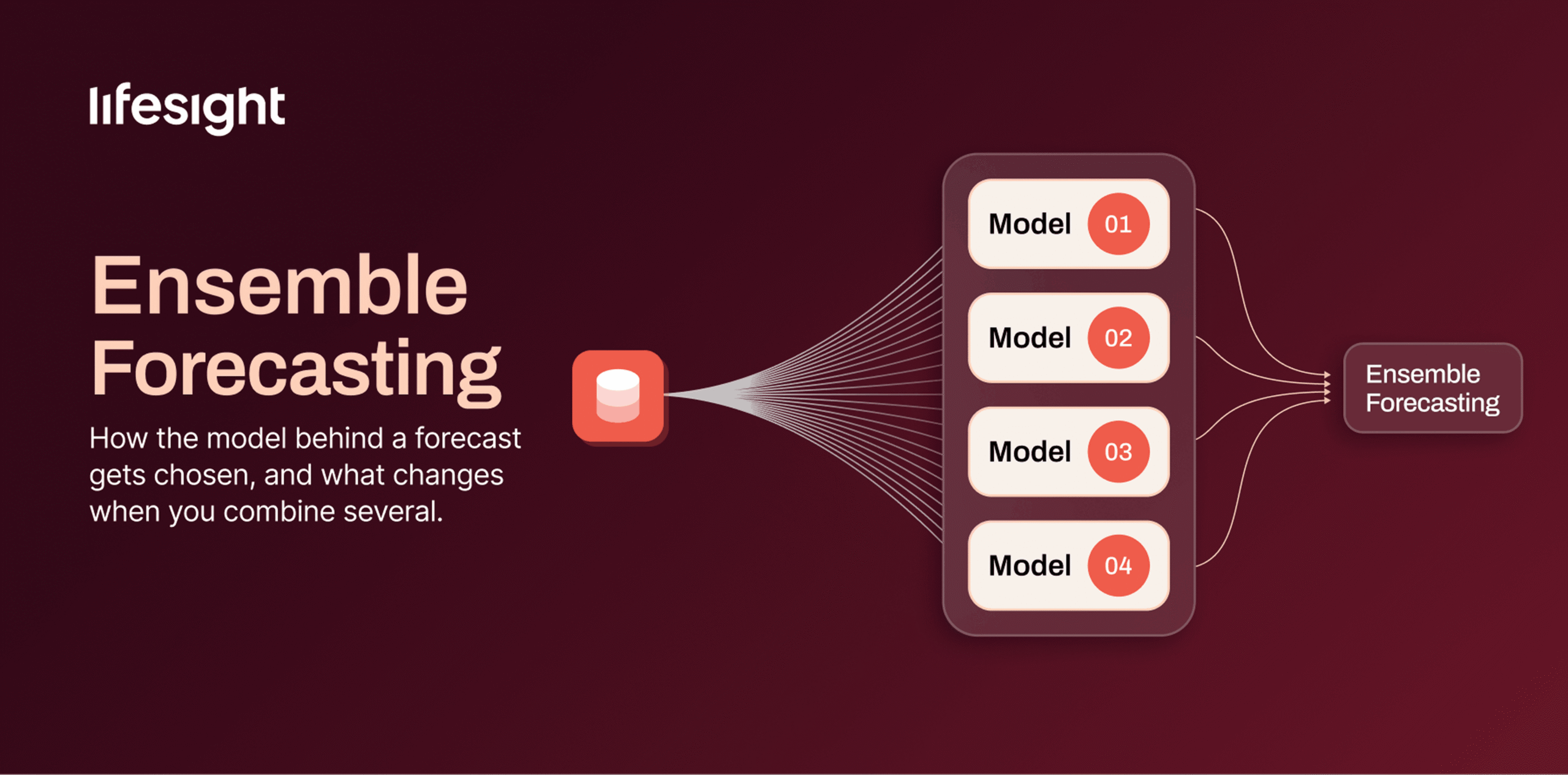 lifesight

Ensemble Forecasting

How the model behind a forecast gets chosen, and what changes when you combine several.

Model 01

Model 02

Model 03

Model 04

Ensemble Forecasting